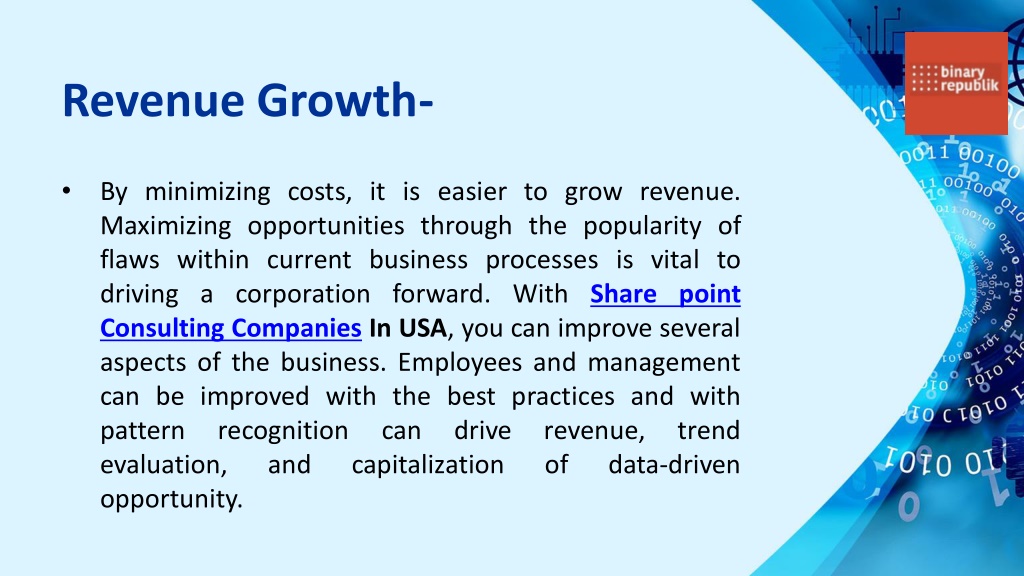 binary republik

Revenue Growth-

• By minimizing costs, it is easier to grow revenue. Maximizing opportunities through the popularity of flaws within current business processes is vital to driving a corporation forward. With Share point Consulting Companies In USA, you can improve several aspects of the business. Employees and management can be improved with the best practices and with pattern recognition can drive revenue, trend evaluation, and capitalization of data-driven opportunity.